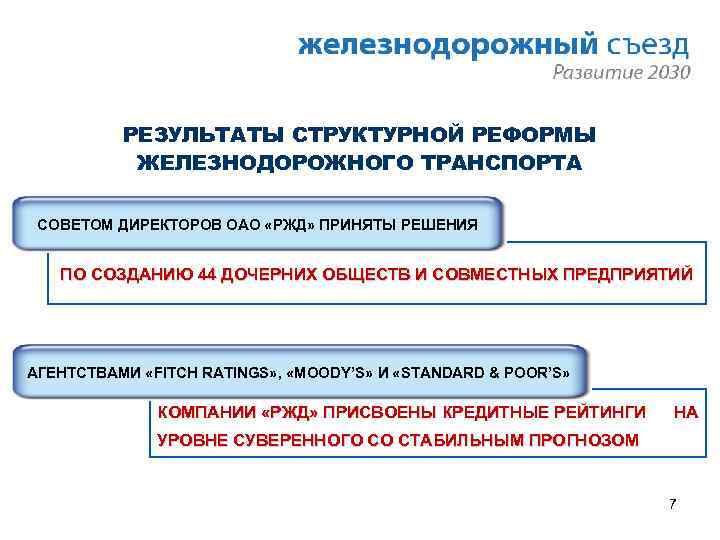 железнодорожный съезд
Развитие 2030

РЕЗУЛЬТАТЫ СТРУКТУРНОЙ РЕФОРМЫ ЖЕЛЕЗНОДОРОЖНОГО ТРАНСПОРТА

СОВЕТОМ ДИРЕКТОРОВ ОАО «РЖД» ПРИНЯТЫ РЕШЕНИЯ

ПО СОЗДАНИЮ 44 ДОЧЕРНИХ ОБЩЕСТВ И СОВМЕСТНЫХ ПРЕДПРИЯТИЙ

АГЕНТСТВАМИ «FITCH RATINGS», «MOODY'S» И «STANDARD & POOR'S»

КОМПАНИИ «РЖД» ПРИСВОЕНЫ КРЕДИТНЫЕ РЕЙТИНГИ НА УРОВНЕ СУВЕРЕННОГО СО СТАБИЛЬНЫМ ПРОГНОЗОМ

7